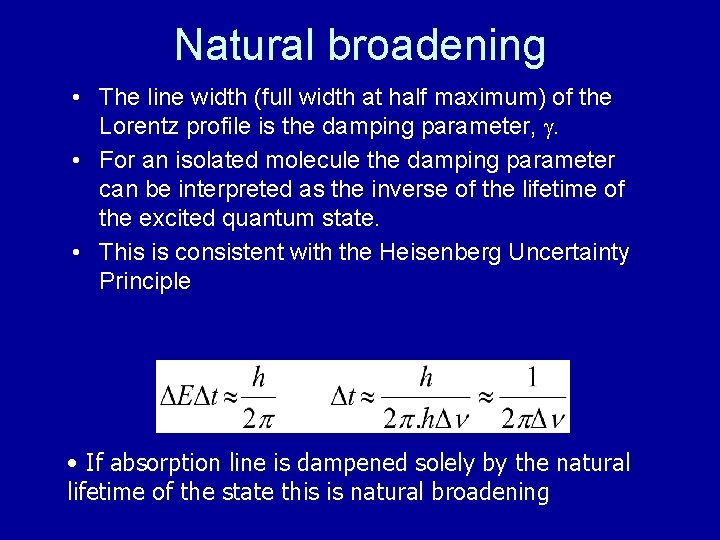 Natural broadening

• The line width (full width at half maximum) of the Lorentz profile is the damping parameter, $\gamma$.
• For an isolated molecule the damping parameter can be interpreted as the inverse of the lifetime of the excited quantum state.
• This is consistent with the Heisenberg Uncertainty Principle

$\Delta E \Delta t \approx \frac{h}{2\pi}$ $\Delta t \approx \frac{h}{2\pi . h \Delta \nu} \approx \frac{1}{2\pi \Delta \nu}$

• If absorption line is dampened solely by the natural lifetime of the state this is natural broadening